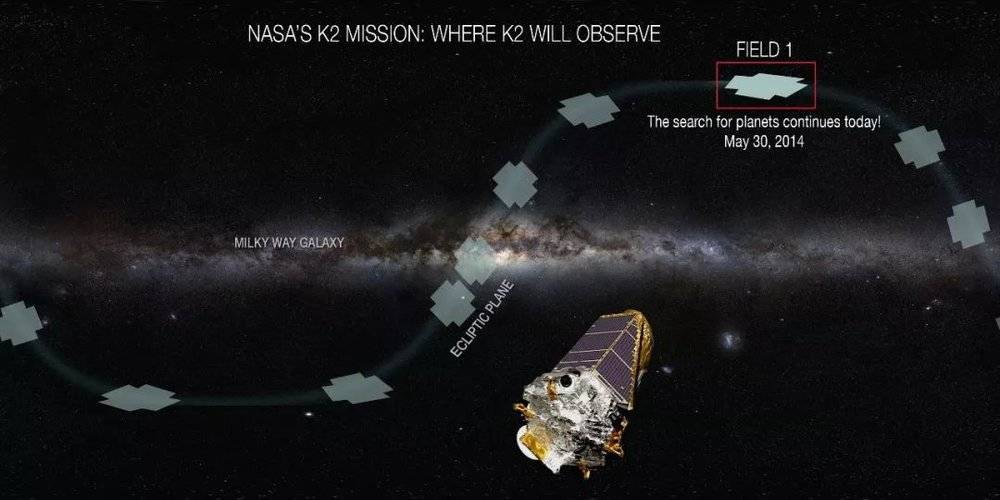 NASA'S K2 MISSION: WHERE K2 WILL OBSERVE

FIELD 1

The search for planets continues today!
May 30, 2014

MILKY WAY GALAXY

ECLIPTIC PLANE